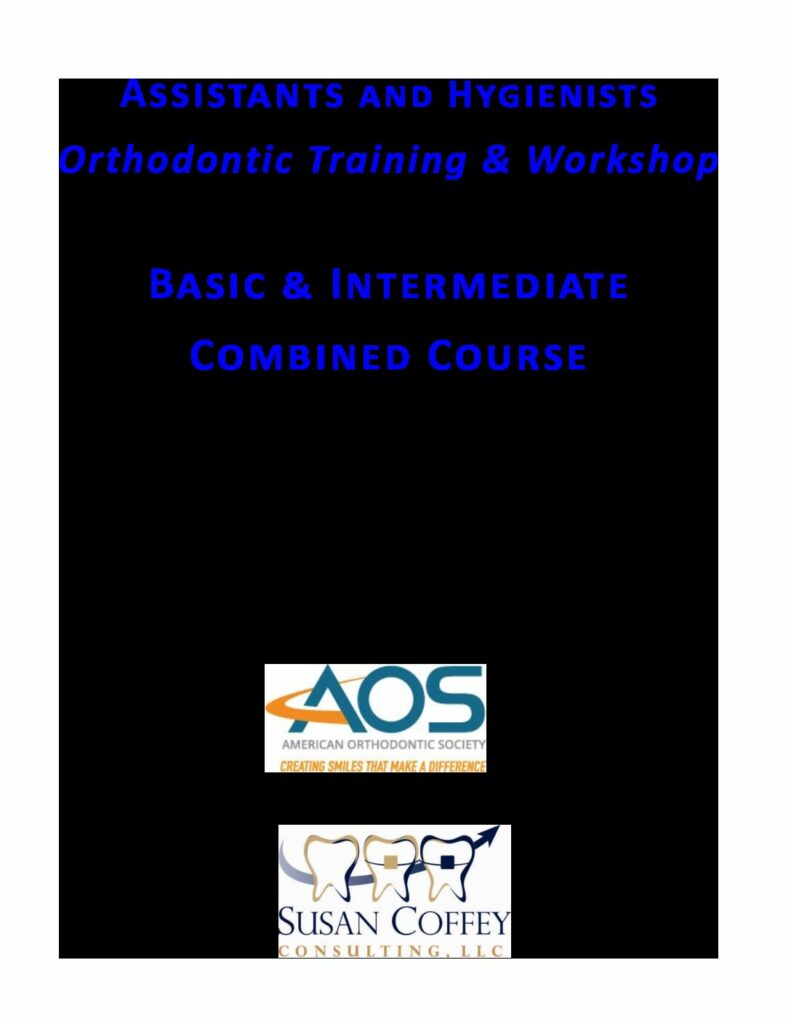 ASSISTANTS AND HYGIENISTS
Orthodontic Training & Workshop

BASIC & INTERMEDIATE
COMBINED COURSE

AOS
AMERICAN ORTHODONTIC SOCIETY
CREATING SMILES THAT MAKE A DIFFERENCE

SUSAN COFFEY
CONSULTING, LLC